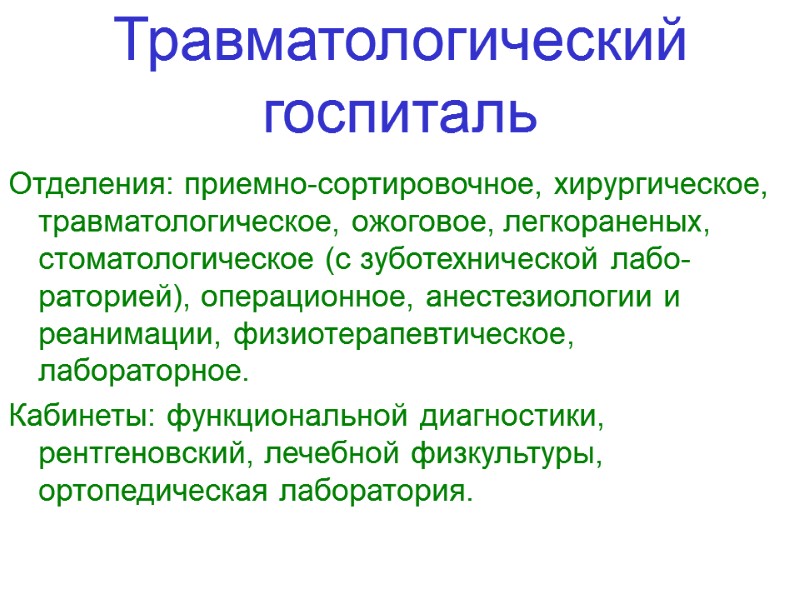 Травматологический госпиталь

Отделения: приемно-сортировочное, хирургическое, травматологическое, ожоговое, легкораненых, стоматологическое (с зуботехнической лабораторией), операционное, анестезиологии и реанимации, физиотерапевтическое, лабораторное.

Кабинеты: функциональной диагностики, рентгеновский, лечебной физкультуры, ортопедическая лаборатория.